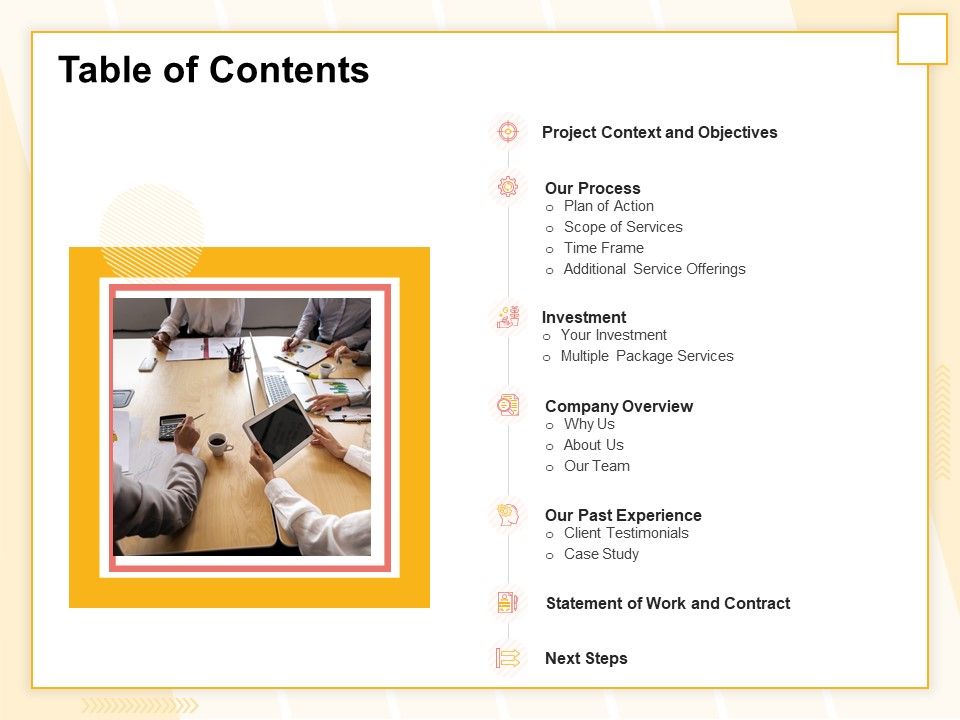 Table of Contents

Project Context and Objectives

Our Process
o Plan of Action
o Scope of Services
o Time Frame
o Additional Service Offerings

Investment
o Your Investment
o Multiple Package Services

Company Overview
o Why Us
o About Us
o Our Team

Our Past Experience
o Client Testimonials
o Case Study

Statement of Work and Contract

Next Steps